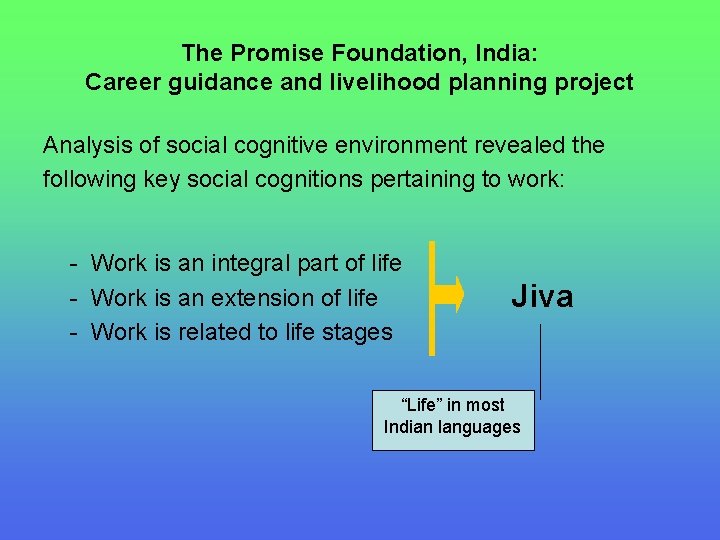 The Promise Foundation, India:
Career guidance and livelihood planning project

Analysis of social cognitive environment revealed the following key social cognitions pertaining to work:

- Work is an integral part of life
- Work is an extension of life
- Work is related to life stages

Jiva

"Life" in most
Indian languages